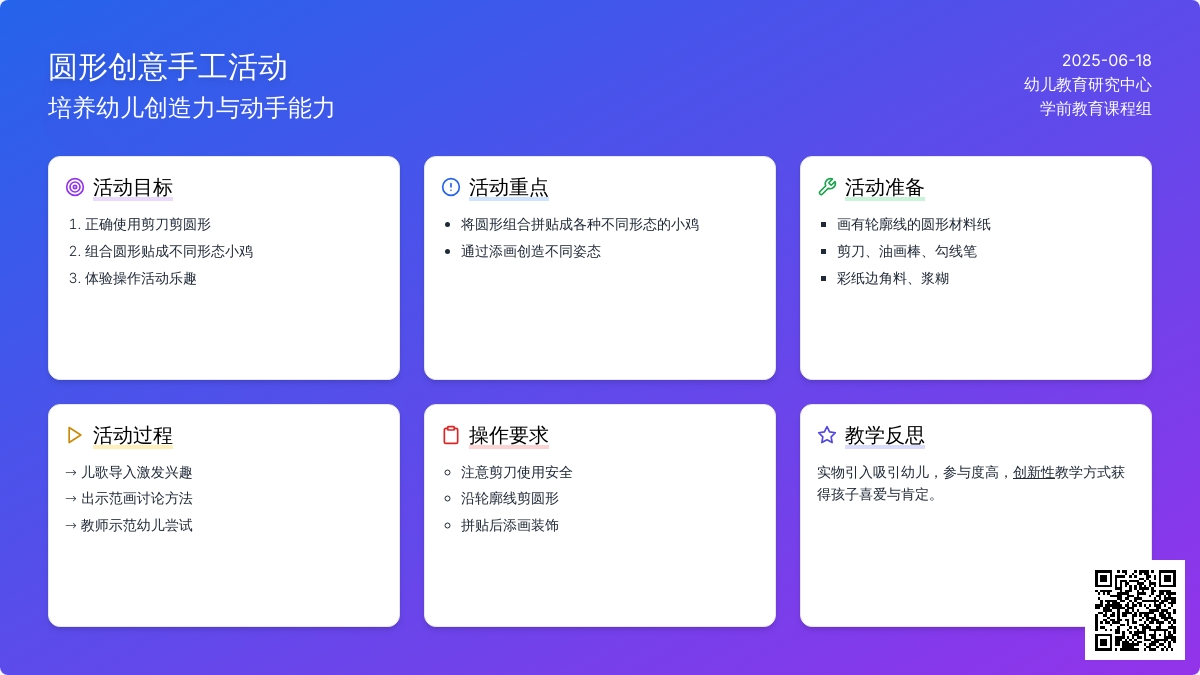 圆形创意手工活动
培养幼儿创造力与动手能力

2025-06-18
幼儿教育研究中心
学前教育课程组

活动目标
1. 正确使用剪刀剪圆形
2. 组合圆形贴成不同形态小鸡
3. 体验操作活动乐趣

活动重点
- 将圆形组合拼贴成各种不同形态的小鸡
- 通过添画创造不同姿态

活动准备
- 画有轮廓线的圆形材料纸
- 剪刀、油画棒、勾线笔
- 彩纸边角料、浆糊

活动过程
→ 儿歌导入激发兴趣
→ 出示范画讨论方法
→ 教师示范幼儿尝试

操作要求
- 注意剪刀使用安全
- 沿轮廓线剪圆形
- 拼贴后添画装饰

教学反思
实物引入吸引幼儿，参与度高，创新性教学方式获得孩子喜爱与肯定。